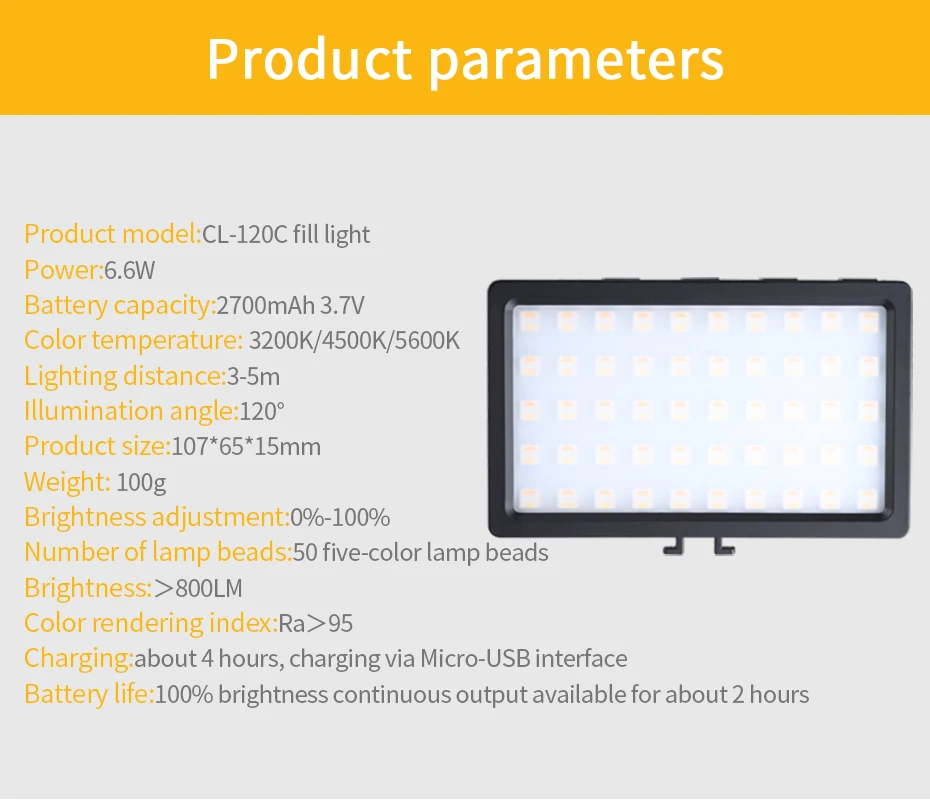 Product parameters

Product model:CL-120C fill light
Power:6.6W
Battery capacity:2700mAh 3.7V
Color temperature: 3200K/4500K/5600K
Lighting distance:3-5m
Illumination angle:120°
Product size:107*65*15mm
Weight: 100g
Brightness adjustment:0%-100%
Number of lamp beads:50 five-color lamp beads
Brightness:＞800LM
Color rendering index:Ra＞95
Charging:about 4 hours, charging via Micro-USB interface
Battery life:100% brightness continuous output available for about 2 hours